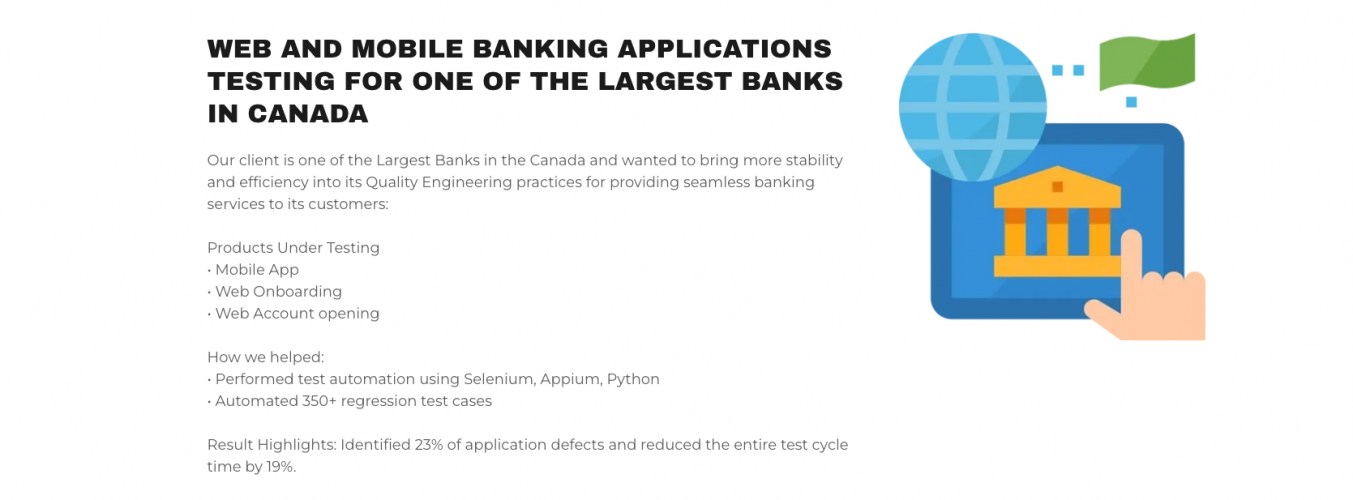 WEB AND MOBILE BANKING APPLICATIONS TESTING FOR ONE OF THE LARGEST BANKS IN CANADA

Our client is one of the Largest Banks in the Canada and wanted to bring more stability and efficiency into its Quality Engineering practices for providing seamless banking services to its customers:

Products Under Testing
• Mobile App
• Web Onboarding
• Web Account opening

How we helped:
• Performed test automation using Selenium, Appium, Python
• Automated 350+ regression test cases

Result Highlights: Identified 23% of application defects and reduced the entire test cycle time by 19%.